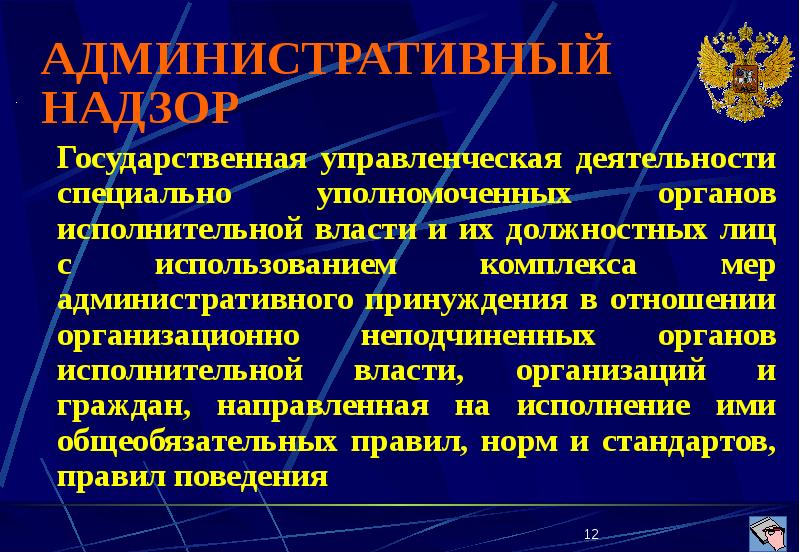 АДМИНИСТРАТИВНЫЙ НАДЗОР

Государственная управленческая деятельности специально уполномоченных органов исполнительной власти и их должностных лиц с использованием комплекса мер административного принуждения в отношении организационно неподчиненных органов исполнительной власти, организаций и граждан, направленная на исполнение ими общеобязательных правил, норм и стандартов, правил поведения

12